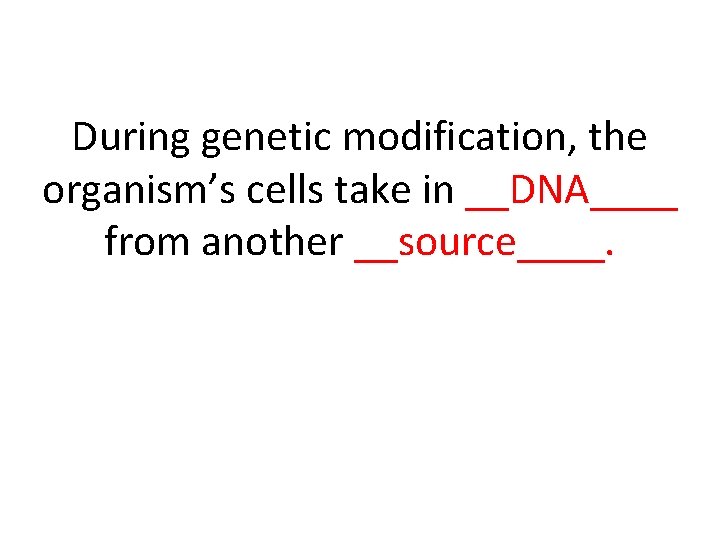 During genetic modification, the organism’s cells take in __DNA____ from another __source____.